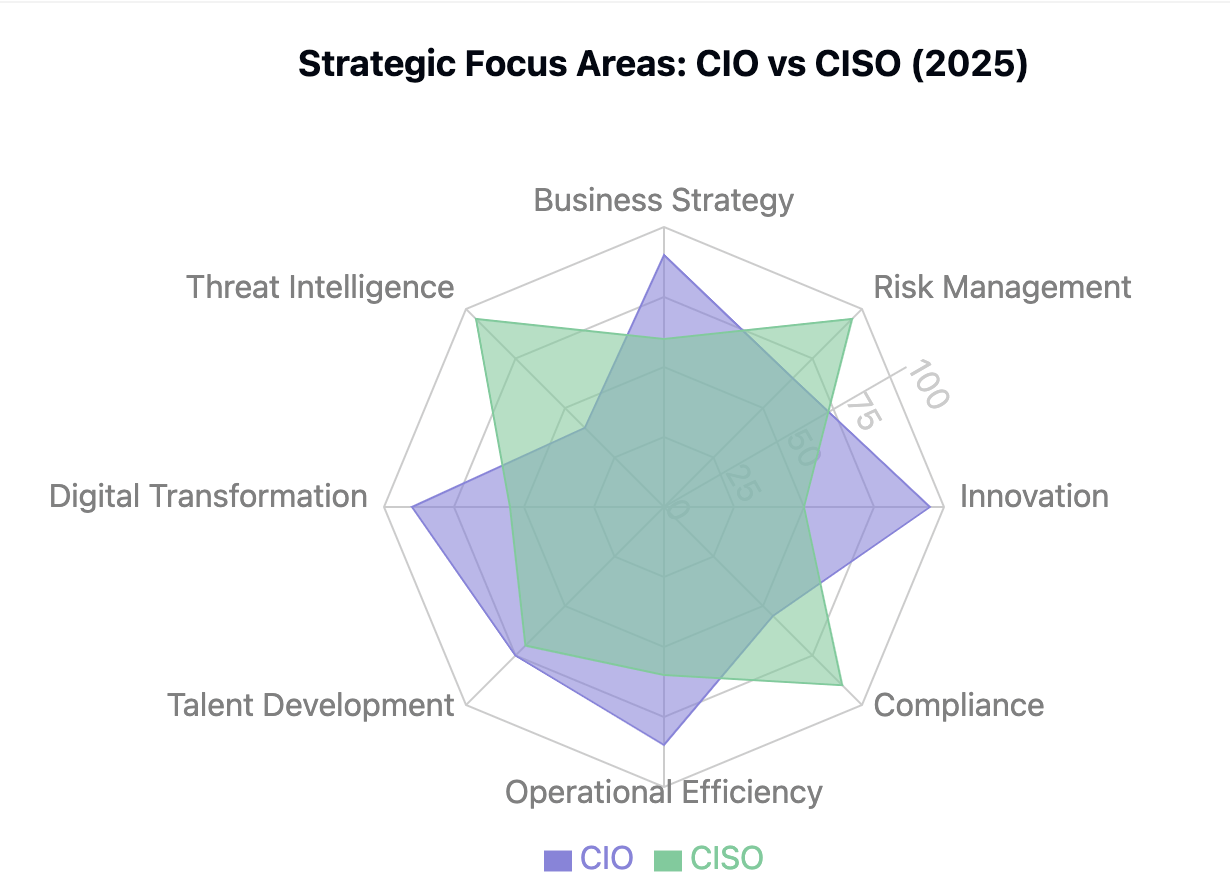 Strategic Focus Areas: CIO vs CISO (2025)

Business Strategy
Risk Management
Innovation
Compliance
Operational Efficiency
Talent Development
Digital Transformation
Threat Intelligence

0
25
50
75
100

CIO CISO